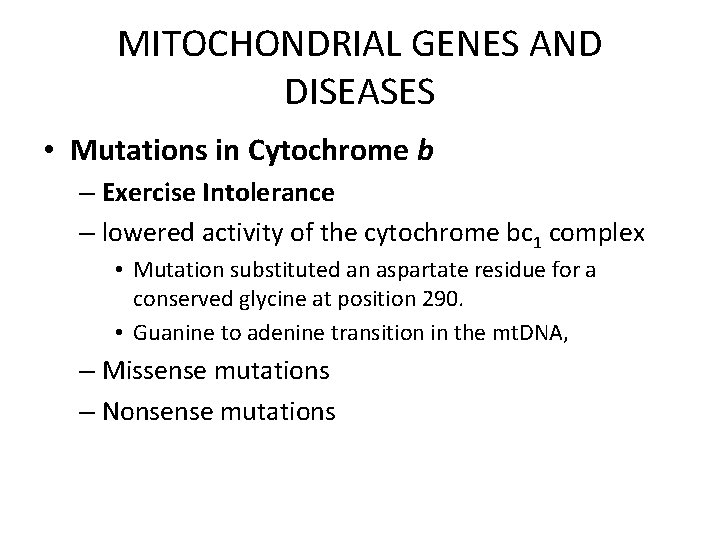 MITOCHONDRIAL GENES AND DISEASES

• Mutations in Cytochrome b
– Exercise Intolerance
– lowered activity of the cytochrome $bc_1$ complex
• Mutation substituted an aspartate residue for a conserved glycine at position 290.
• Guanine to adenine transition in the mtDNA,
– Missense mutations
– Nonsense mutations